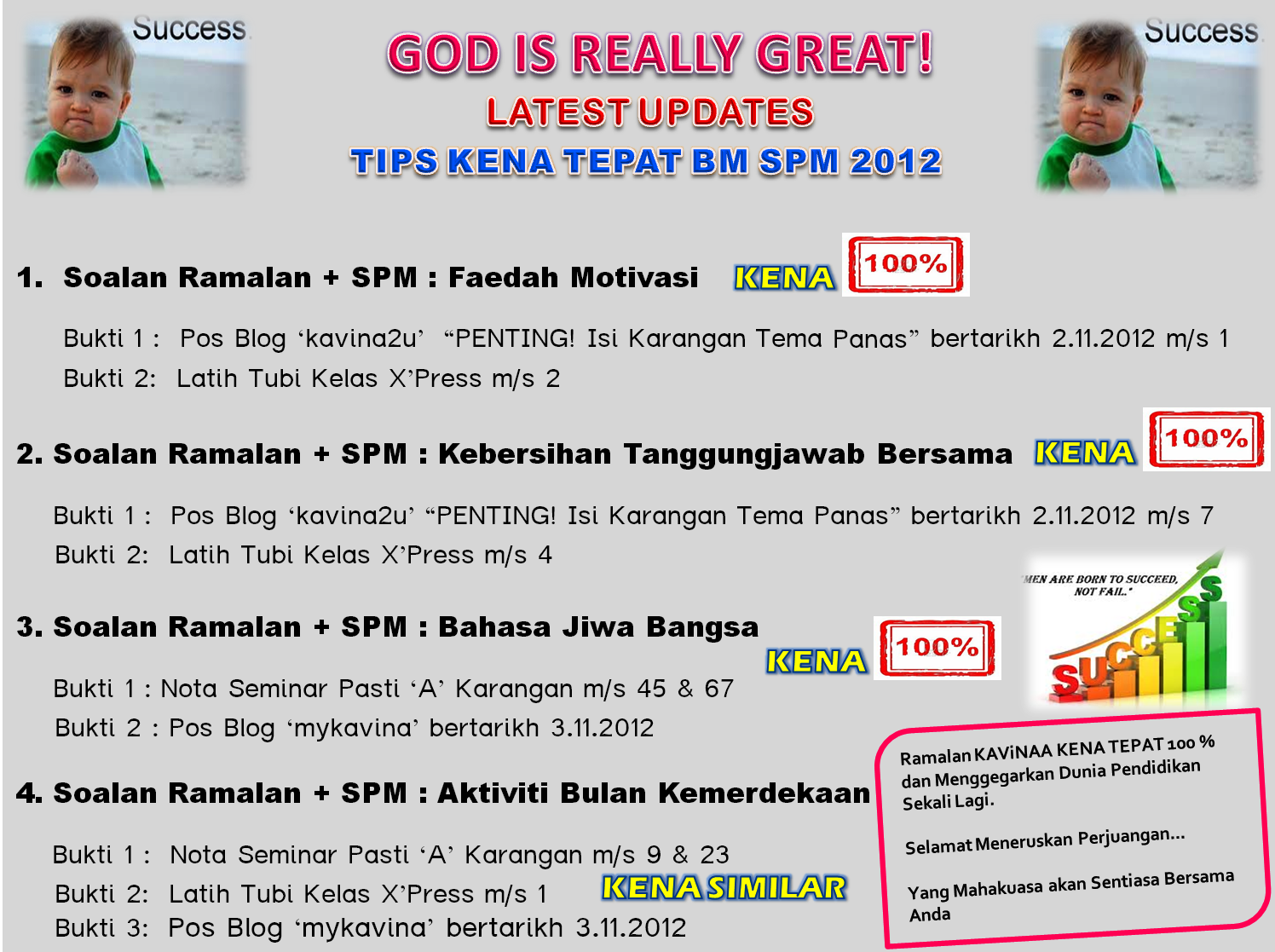 Success

GOD IS REALLY GREAT!
LATEST UPDATES
TIPS KENA TEPAT BM SPM 2012

Success

1. Soalan Ramalan + SPM : Faedah Motivasi KENA 100%

Bukti 1 : Pos Blog 'kavina2u' "PENTING! Isi Karangan Tema Panas" bertarikh 2.11.2012 m/s 1
Bukti 2: Latih Tubi Kelas X'Press m/s 2

2. Soalan Ramalan + SPM : Kebersihan Tanggungjawab Bersama KENA 100%

Bukti 1 : Pos Blog 'kavina2u' "PENTING! Isi Karangan Tema Panas" bertarikh 2.11.2012 m/s 7
Bukti 2: Latih Tubi Kelas X'Press m/s 4

"MEN ARE BORN TO SUCCEED, NOT FAIL."
SUCCESS

3. Soalan Ramalan + SPM : Bahasa Jiwa Bangsa KENA 100%

Bukti 1 : Nota Seminar Pasti 'A' Karangan m/s 45 & 67
Bukti 2 : Pos Blog 'mykavina' bertarikh 3.11.2012

4. Soalan Ramalan + SPM : Aktiviti Bulan Kemerdekaan

Bukti 1 : Nota Seminar Pasti 'A' Karangan m/s 9 & 23
Bukti 2: Latih Tubi Kelas X'Press m/s 1 KENA SIMILAR
Bukti 3: Pos Blog 'mykavina' bertarikh 3.11.2012

Ramalan KAViNAA KENA TEPAT 100 % dan Menggegarkan Dunia Pendidikan Sekali Lagi.

Selamat Meneruskan Perjuangan...

Yang Mahakuasa akan Sentiasa Bersama Anda